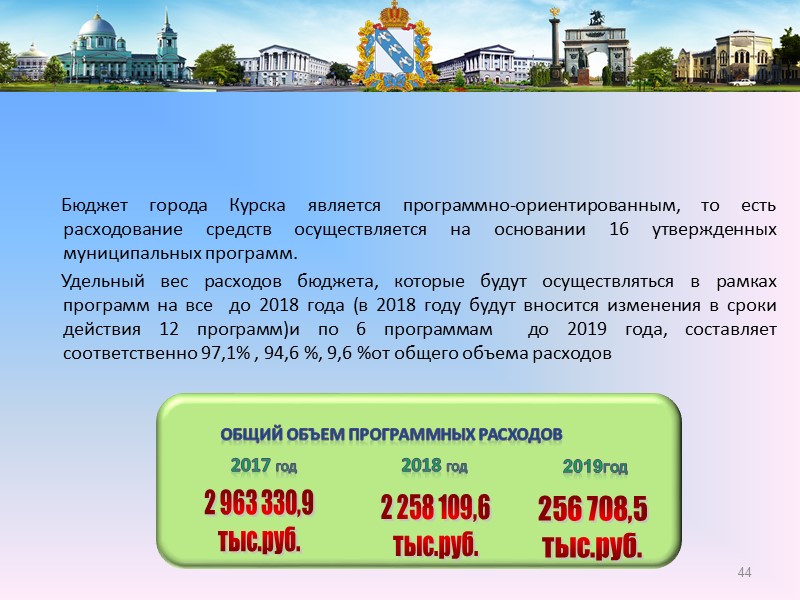 Бюджет города Курска является программно-ориентированным, то есть расходование средств осуществляется на основании 16 утвержденных муниципальных программ.

Удельный вес расходов бюджета, которые будут осуществляться в рамках программ на все до 2018 года (в 2018 году будут вносится изменения в сроки действия 12 программ)и по 6 программам до 2019 года, составляет соответственно 97,1% , 94,6 %, 9,6 %от общего объема расходов

ОБЩИЙ ОБЪЕМ ПРОГРАММНЫХ РАСХОДОВ

2017 год
2 963 330,9
тыс.руб.

2018 год
2 258 109,6
тыс.руб.

2019год
256 708,5
тыс.руб.

44